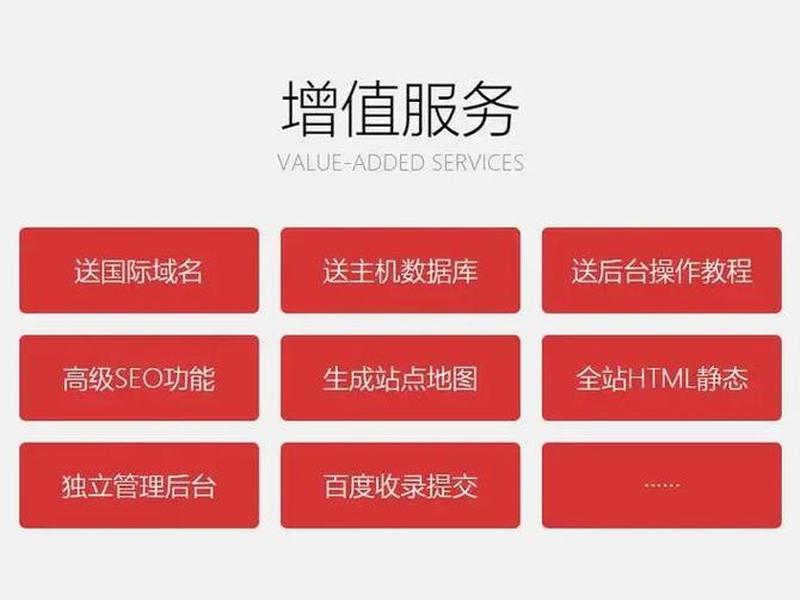 增值服务

VALUE-ADDED SERVICES

送国际域名

送主机数据库

送后台操作教程

高级SEO功能

生成站点地图

全站HTML静态

独立管理后台

百度收录提交

......